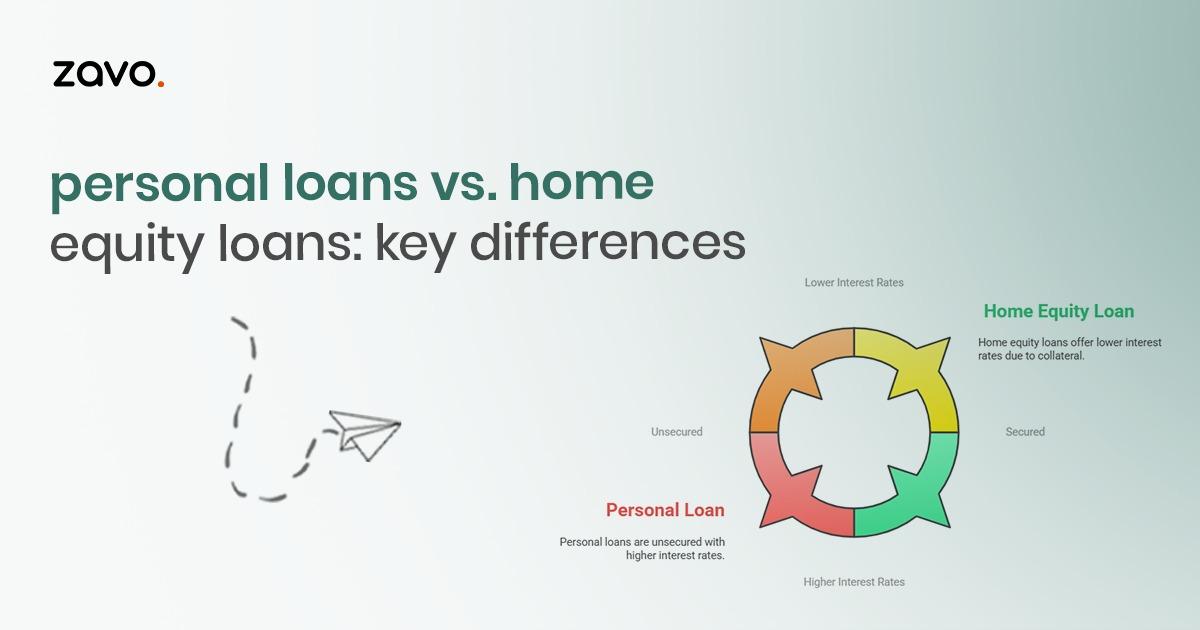 zavo.

personal loans vs. home equity loans: key differences

Lower Interest Rates

Home Equity Loan

Home equity loans offer lower interest rates due to collateral.

Unsecured

Secured

Personal Loan

Personal loans are unsecured with higher interest rates.

Higher Interest Rates